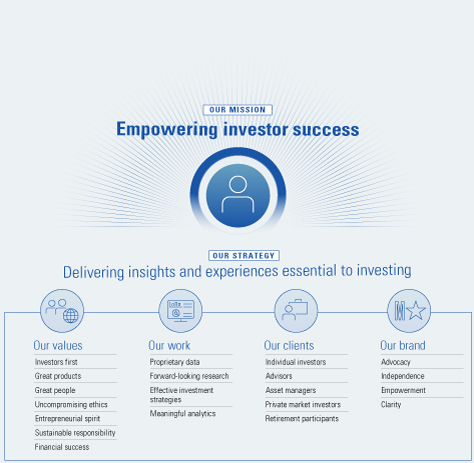 OUR MISSION
Empowering investor success

OUR STRATEGY
Delivering insights and experiences essential to investing

Our values
Investors first
Great products
Great people
Uncompromising ethics
Entrepreneurial spirit
Sustainable responsibility
Financial success

Our work
Proprietary data
Forward-looking research
Effective investment strategies
Meaningful analytics

Our clients
Individual investors
Advisors
Asset managers
Private market investors
Retirement participants

Our brand
Advocacy
Independence
Empowerment
Clarity